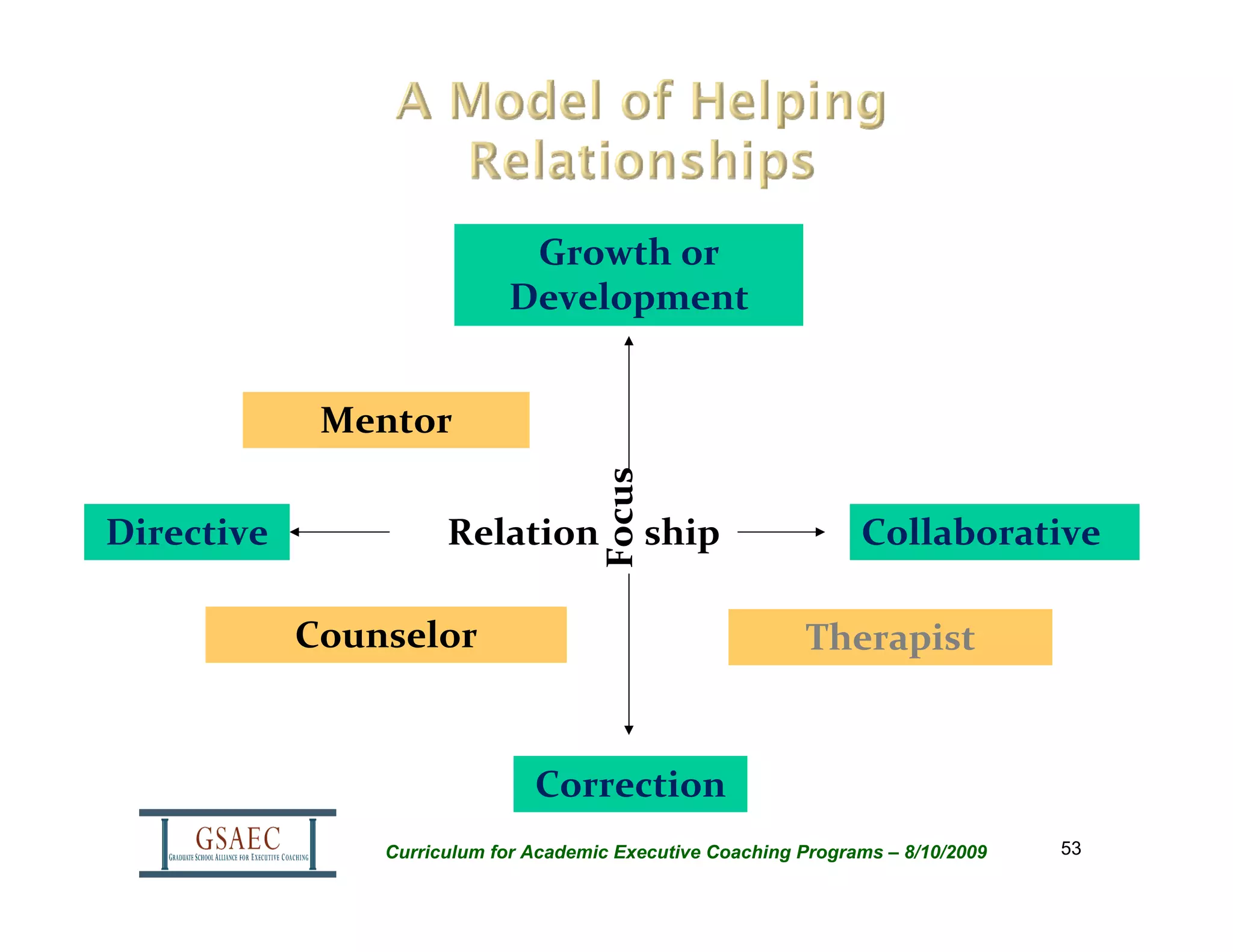 A Model of Helping Relationships

Growth or Development

Mentor

Directive

Relation

Focus

ship

Collaborative

Counselor

Therapist

Correction

GSAEC
GRADUATE SCHOOL ALLIANCE FOR EXECUTIVE COACHING

Curriculum for Academic Executive Coaching Programs – 8/10/2009

53